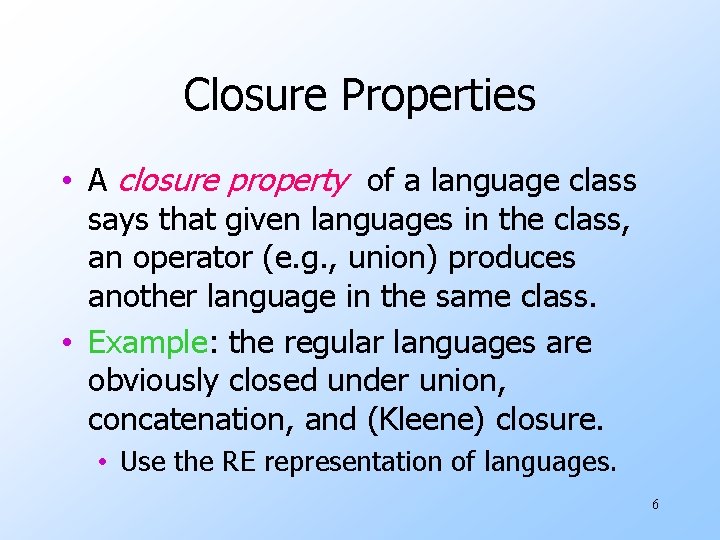 Closure Properties

• A closure property of a language class says that given languages in the class, an operator (e.g., union) produces another language in the same class.

• Example: the regular languages are obviously closed under union, concatenation, and (Kleene) closure.

• Use the RE representation of languages.

6